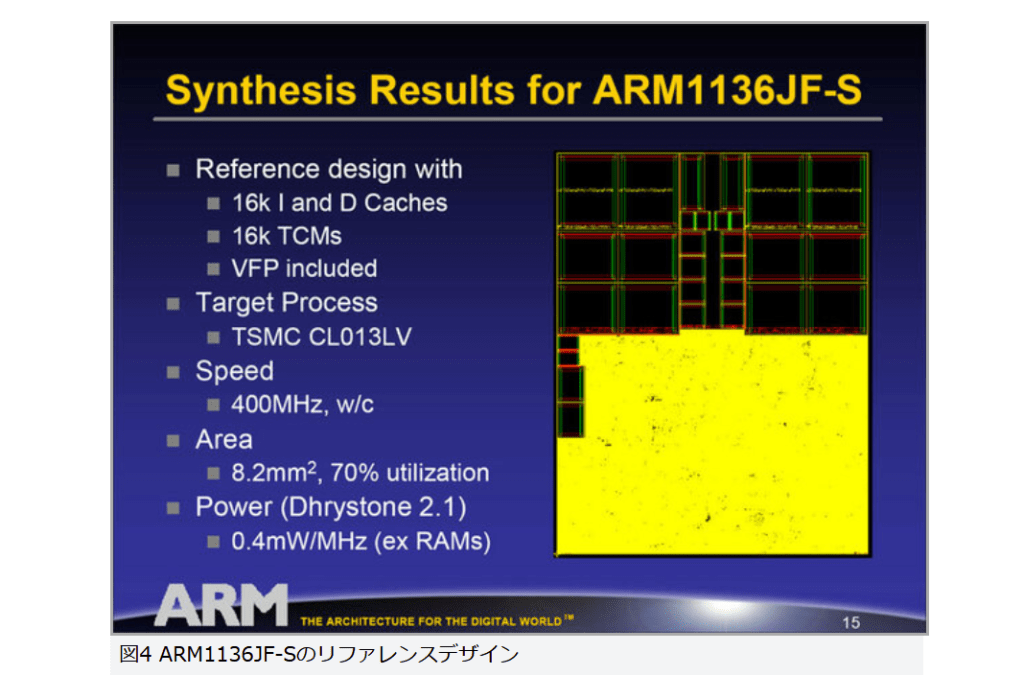 Synthesis Results for ARM1136JF-S

Reference design with
16k I and D Caches
16k TCMs
VFP included
Target Process
TSMC CL013LV
Speed
400MHz, w/c
Area
8.2mm$^2$, 70% utilization
Power (Dhrystone 2.1)
0.4mW/MHz (ex RAMs)

ARM THE ARCHITECTURE FOR THE DIGITAL WORLD™

15

図4 ARM1136JF-Sのリファレンスデザイン